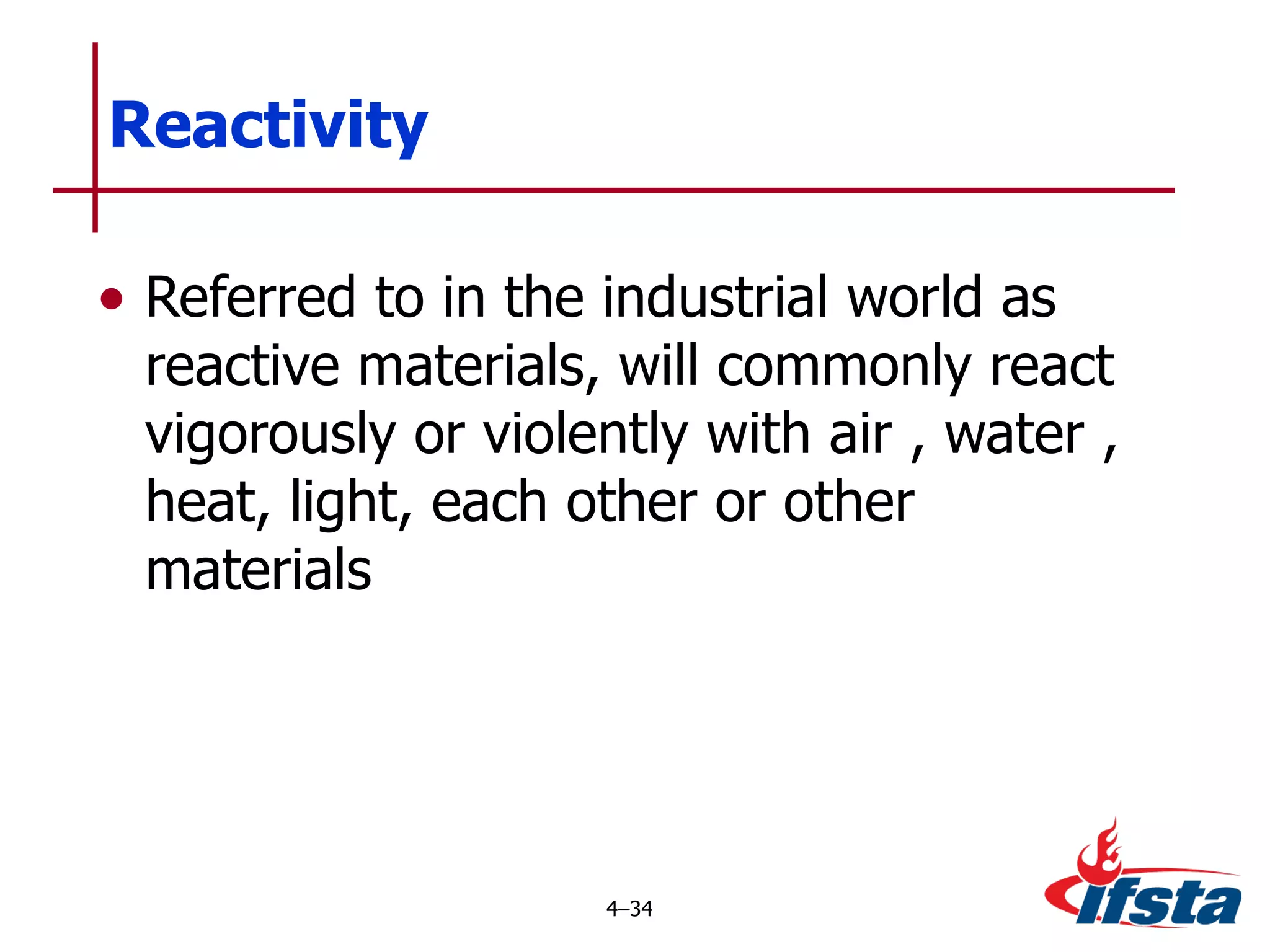 Reactivity

• Referred to in the industrial world as reactive materials, will commonly react vigorously or violently with air , water , heat, light, each other or other materials

4–34

ifsta